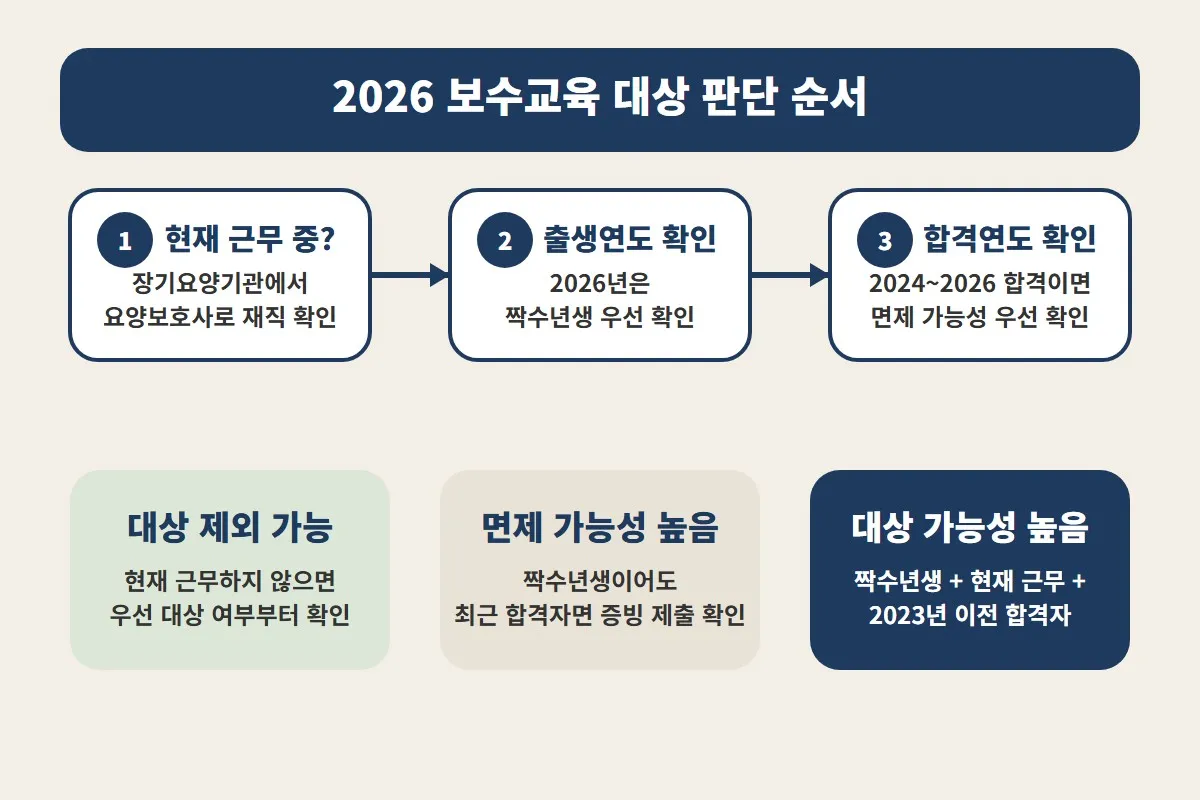 2026 보수교육 대상 판단 순서

1 현재 근무 중?
장기요양기관에서 요양보호사로 재직 확인

2 출생연도 확인
2026년은 짝수년생 우선 확인

3 합격연도 확인
2024~2026 합격이면 면제 가능성 우선 확인

대상 제외 가능
현재 근무하지 않으면 우선 대상 여부부터 확인

면제 가능성 높음
짝수년생이어도 최근 합격자면 증빙 제출 확인

대상 가능성 높음
짝수년생 + 현재 근무 + 2023년 이전 합격자